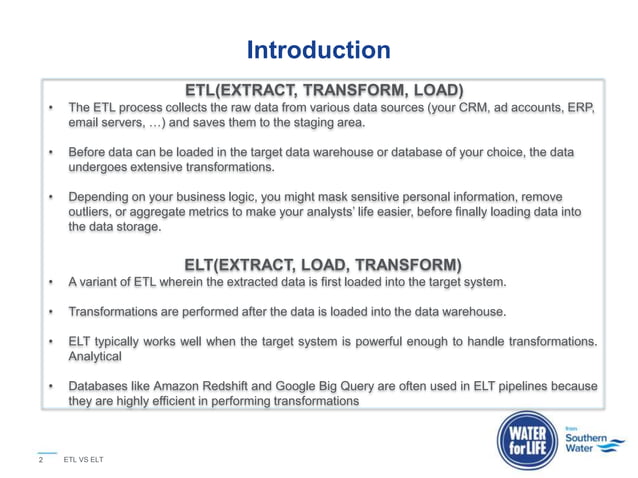 Introduction

ETL(EXTRACT, TRANSFORM, LOAD)

• The ETL process collects the raw data from various data sources (your CRM, ad accounts, ERP, email servers, …) and saves them to the staging area.

• Before data can be loaded in the target data warehouse or database of your choice, the data undergoes extensive transformations.

• Depending on your business logic, you might mask sensitive personal information, remove outliers, or aggregate metrics to make your analysts' life easier, before finally loading data into the data storage.

ELT(EXTRACT, LOAD, TRANSFORM)

• A variant of ETL wherein the extracted data is first loaded into the target system.

• Transformations are performed after the data is loaded into the data warehouse.

• ELT typically works well when the target system is powerful enough to handle transformations. Analytical

• Databases like Amazon Redshift and Google Big Query are often used in ELT pipelines because they are highly efficient in performing transformations

2 ETL VS ELT

WATER for LIFE

from Southern Water